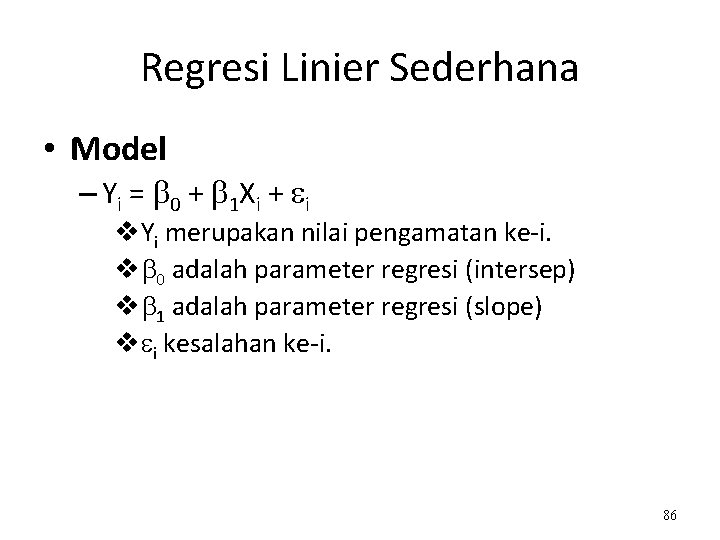 Regresi Linier Sederhana

• Model

– $Y_i = \beta_0 + \beta_1 X_i + \varepsilon_i$

❖ $Y_i$ merupakan nilai pengamatan ke-i.

❖ $\beta_0$ adalah parameter regresi (intersep)

❖ $\beta_1$ adalah parameter regresi (slope)

❖ $\varepsilon_i$ kesalahan ke-i.

86